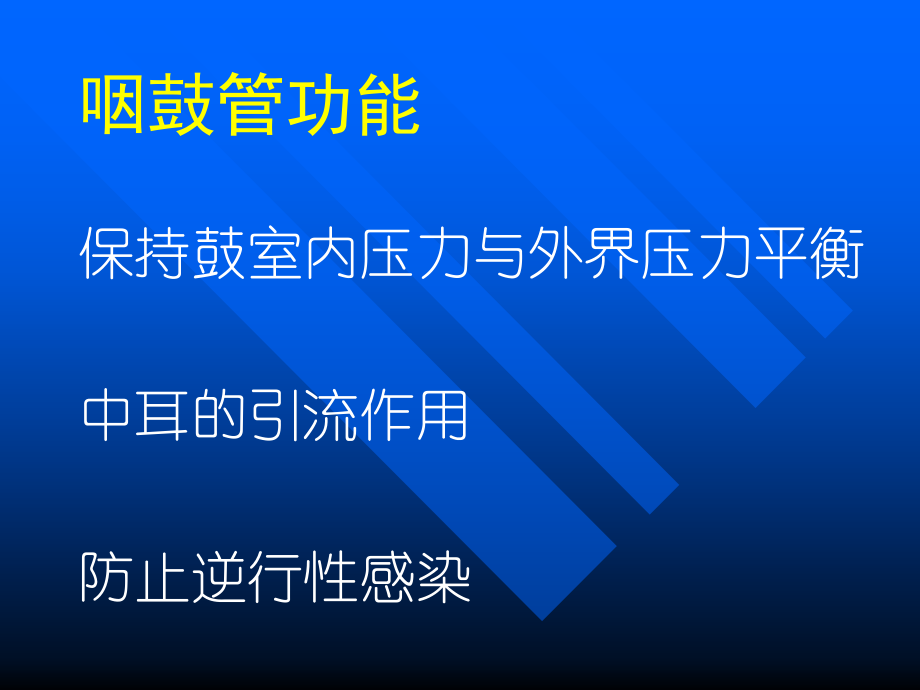 咽鼓管功能

保持鼓室内压力与外界压力平衡

中耳的引流作用

防止逆行性感染